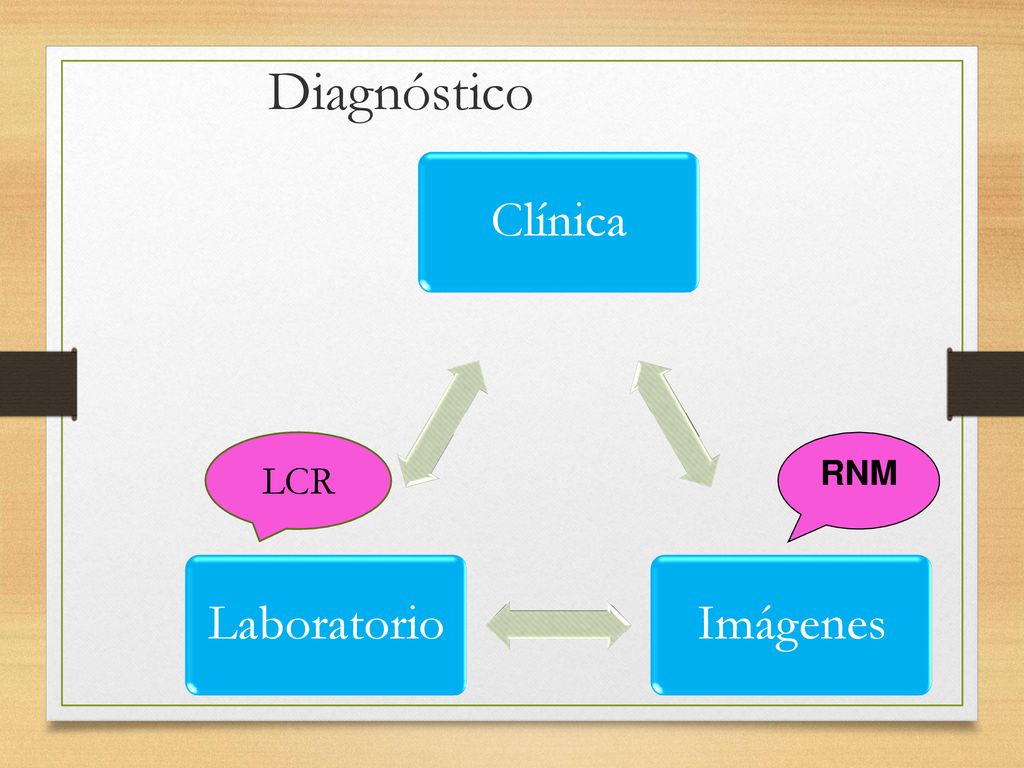 Diagnóstico

Clínica

LCR

RNM

Laboratorio

Imágenes